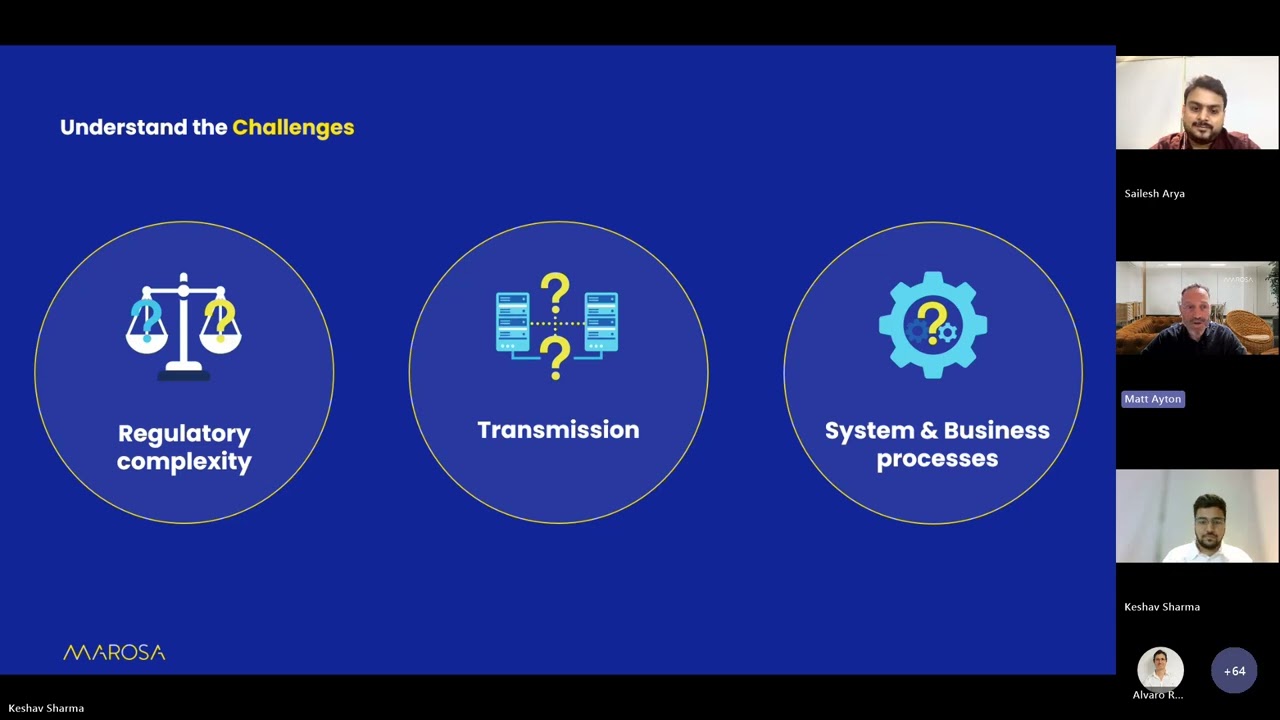 Understand the Challenges

Regulatory complexity

Transmission

System & Business processes

MAROSA

Keshav Sharma

Sailesh Arya

MAROSA

Matt Ayton

Keshav Sharma

Alvaro R...

+64